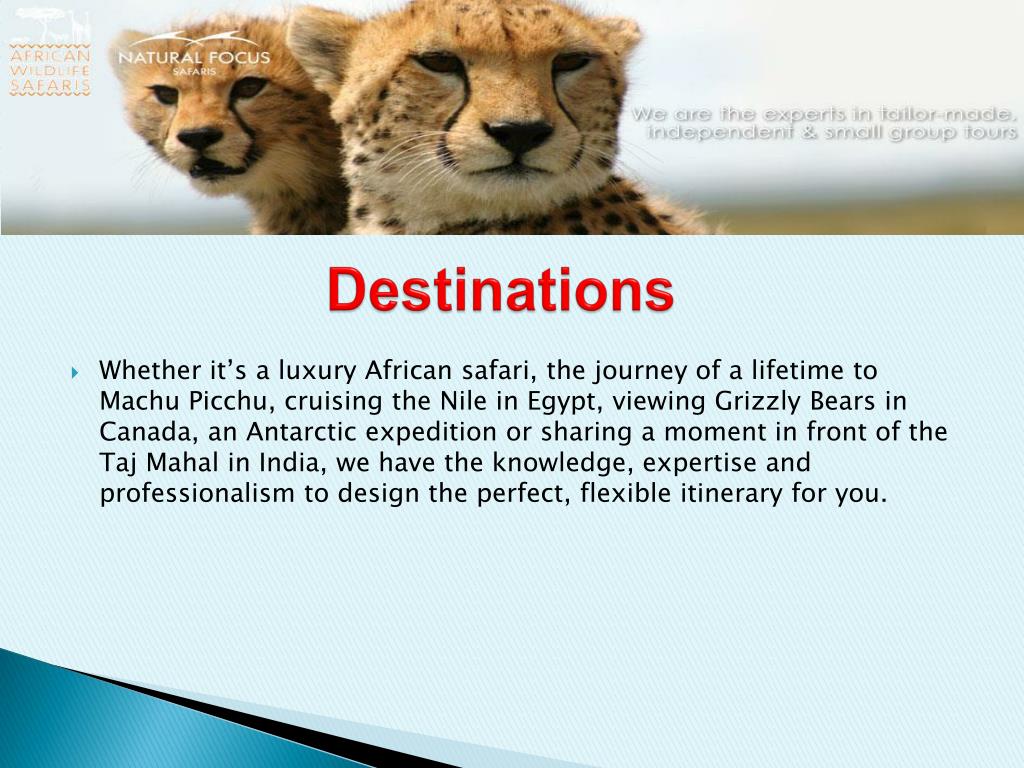 AFRICAN WILDLIFE SAFARIS

NATURAL FOCUS SAFARIS

We are the experts in tailor-made, independent & small group tours

Destinations

Whether it's a luxury African safari, the journey of a lifetime to Machu Picchu, cruising the Nile in Egypt, viewing Grizzly Bears in Canada, an Antarctic expedition or sharing a moment in front of the Taj Mahal in India, we have the knowledge, expertise and professionalism to design the perfect, flexible itinerary for you.